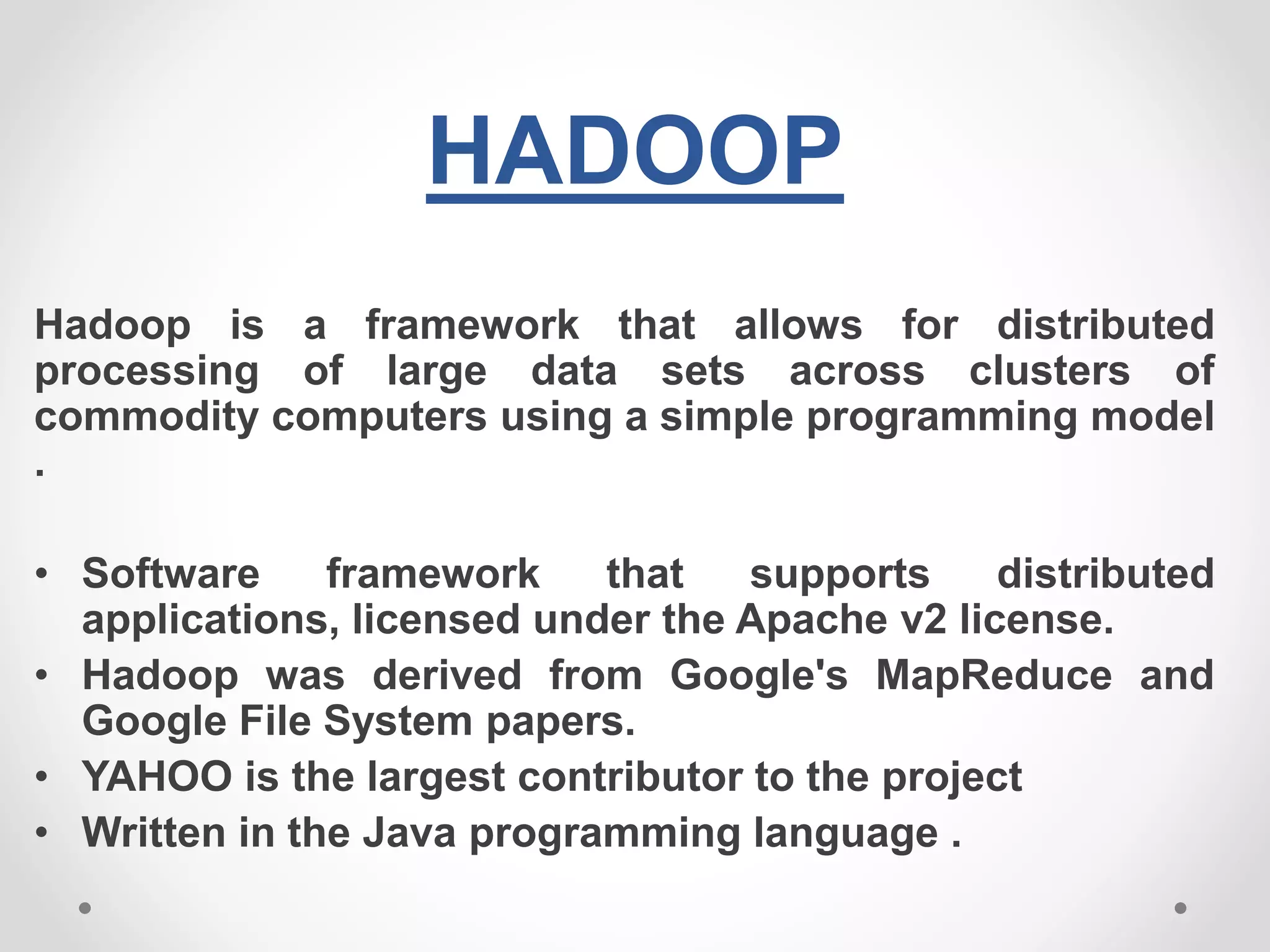 HADOOP

Hadoop is a framework that allows for distributed processing of large data sets across clusters of commodity computers using a simple programming model .

• Software framework that supports distributed applications, licensed under the Apache v2 license.
• Hadoop was derived from Google's MapReduce and Google File System papers.
• YAHOO is the largest contributor to the project
• Written in the Java programming language .